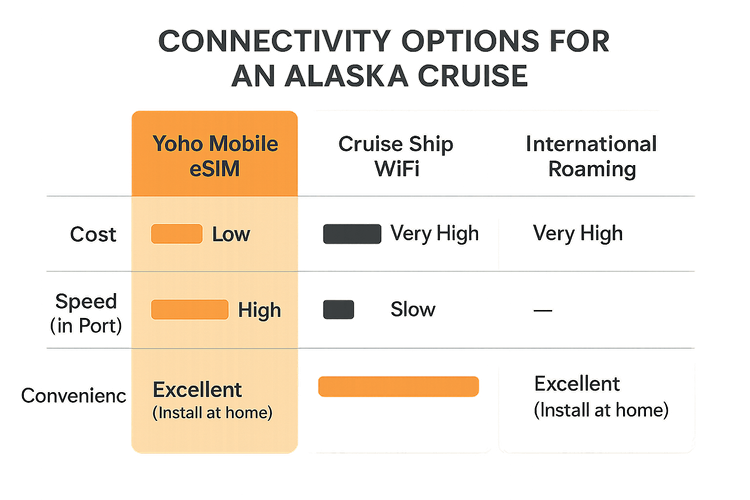 CONNECTIVITY OPTIONS FOR AN ALASKA CRUISE

| | Yoho Mobile eSIM | Cruise Ship WiFi | International Roaming |
|---|---|---|---|
| Cost | Low | Very High | Very High |
| Speed (in Port) | High | Slow | — |
| Convenienc | Excellent (Install at home) | | Excellent (Install at home) |